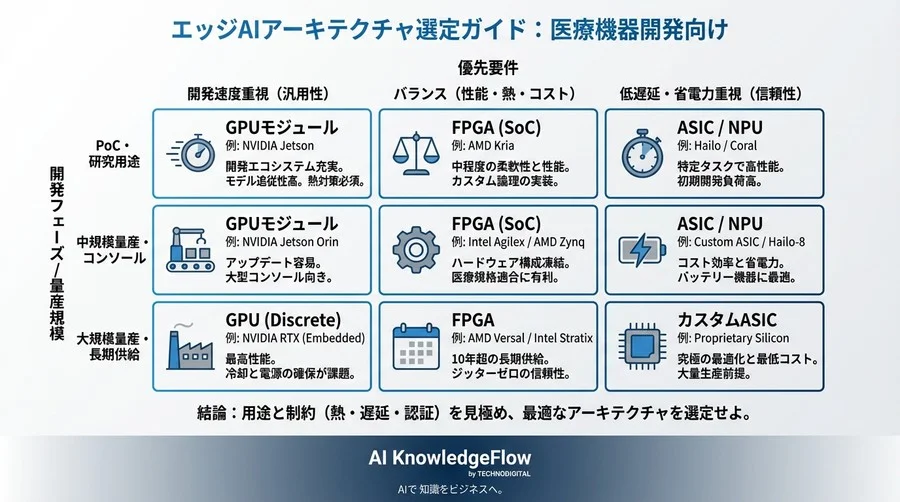 エッジAIアーキテクチャ選定ガイド：医療機器開発向け

優先要件

開発フェーズ／量産規模

| | 開発速度重視（汎用性） | バランス（性能・熱・コスト） | 低遅延・省電力重視（信頼性） |
|---|---|---|---|
| PoC・研究用途 | GPUモジュール 例: NVIDIA Jetson 開発エコシステム充実。モデル追従性高。熱対策必須。 | FPGA (SoC) 例: AMD Kria 中程度の柔軟性と性能。カスタム論理の実装。 | ASIC / NPU 例: Hailo / Coral 特定タスクで高性能。初期開発負荷高。 |
| 中規模量産・コンソール | GPUモジュール 例: NVIDIA Jetson Orin アップデート容易。大型コンソール向き。 | FPGA (SoC) 例: Intel Agilex / AMD Zynq ハードウェア構成凍結。医療規格適合に有利。 | ASIC / NPU 例: Custom ASIC / Hailo-8 コスト効率と省電力。バッテリー機器に最適。 |
| 大規模量産・長期供給 | GPU (Discrete) 例: NVIDIA RTX (Embedded) 最高性能。冷却と電源の確保が課題。 | FPGA 例: AMD Versal / Intel Stratix 10年超の長期供給。ジッターゼロの信頼性。 | カスタムASIC 例: Proprietary Silicon 究極の最適化と最低コスト。大量生産前提。 |

結論：用途と制約（熱・遅延・認証）を見極め、最適なアーキテクチャを選定せよ。

AI KnowledgeFlow
by TECHNODIGITAL
AIで 知識をビジネスへ。